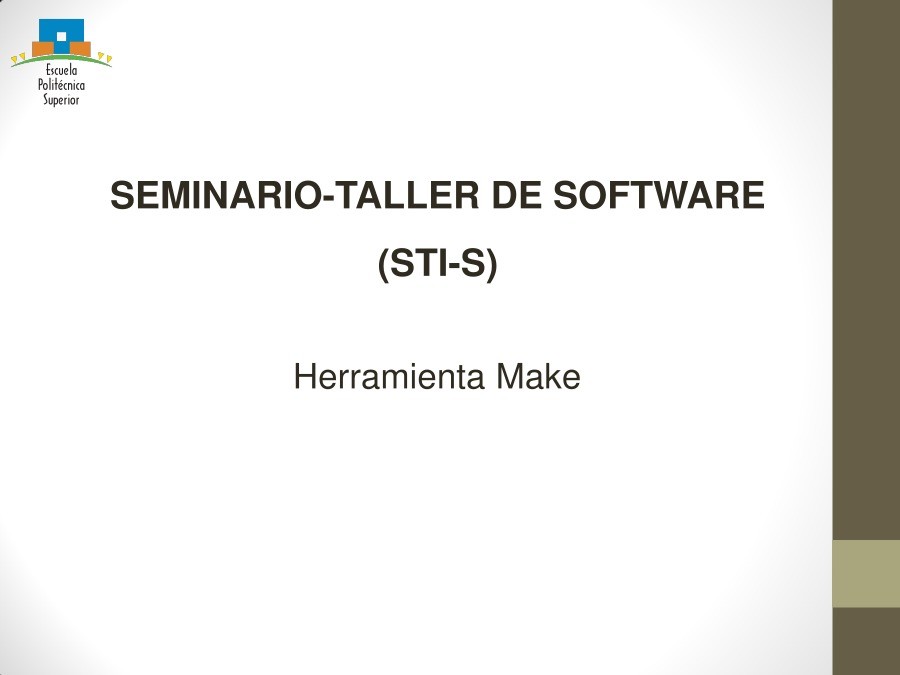 Escuela
Politécnica
Superior

SEMINARIO-TALLER DE SOFTWARE

(STI-S)

Herramienta Make